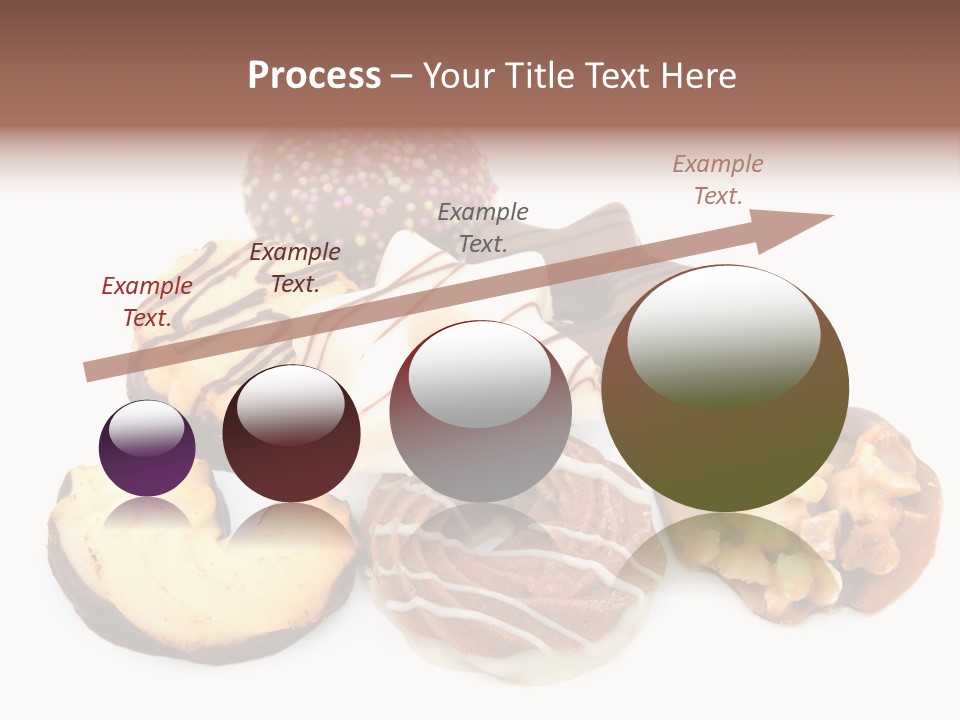 Process – Your Title Text Here

Example Text.

Example Text.

Example Text.

Example Text.